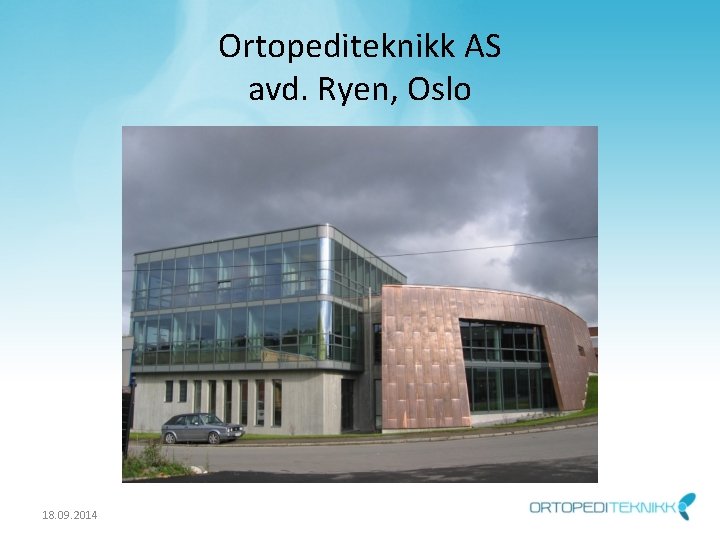 Ortopediteknikk AS
avd. Ryen, Oslo

18.09.2014

ORTOPEDITEKNIKK